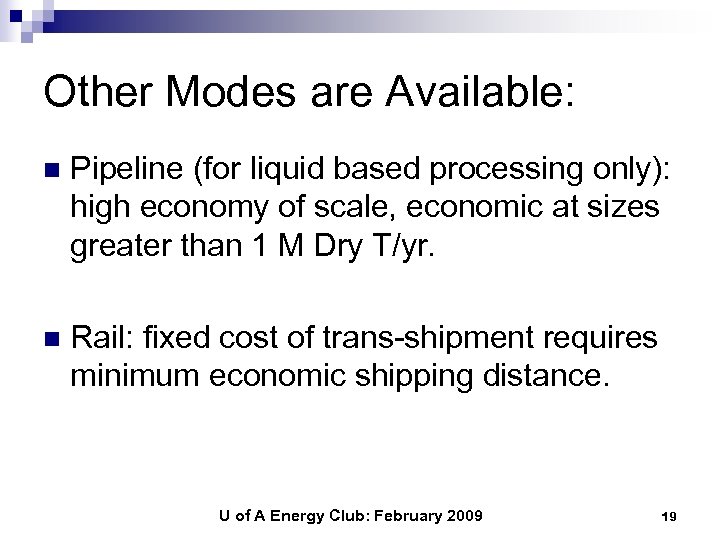 Other Modes are Available:

Pipeline (for liquid based processing only): high economy of scale, economic at sizes greater than 1 M Dry T/yr.

Rail: fixed cost of trans-shipment requires minimum economic shipping distance.

U of A Energy Club: February 2009

19